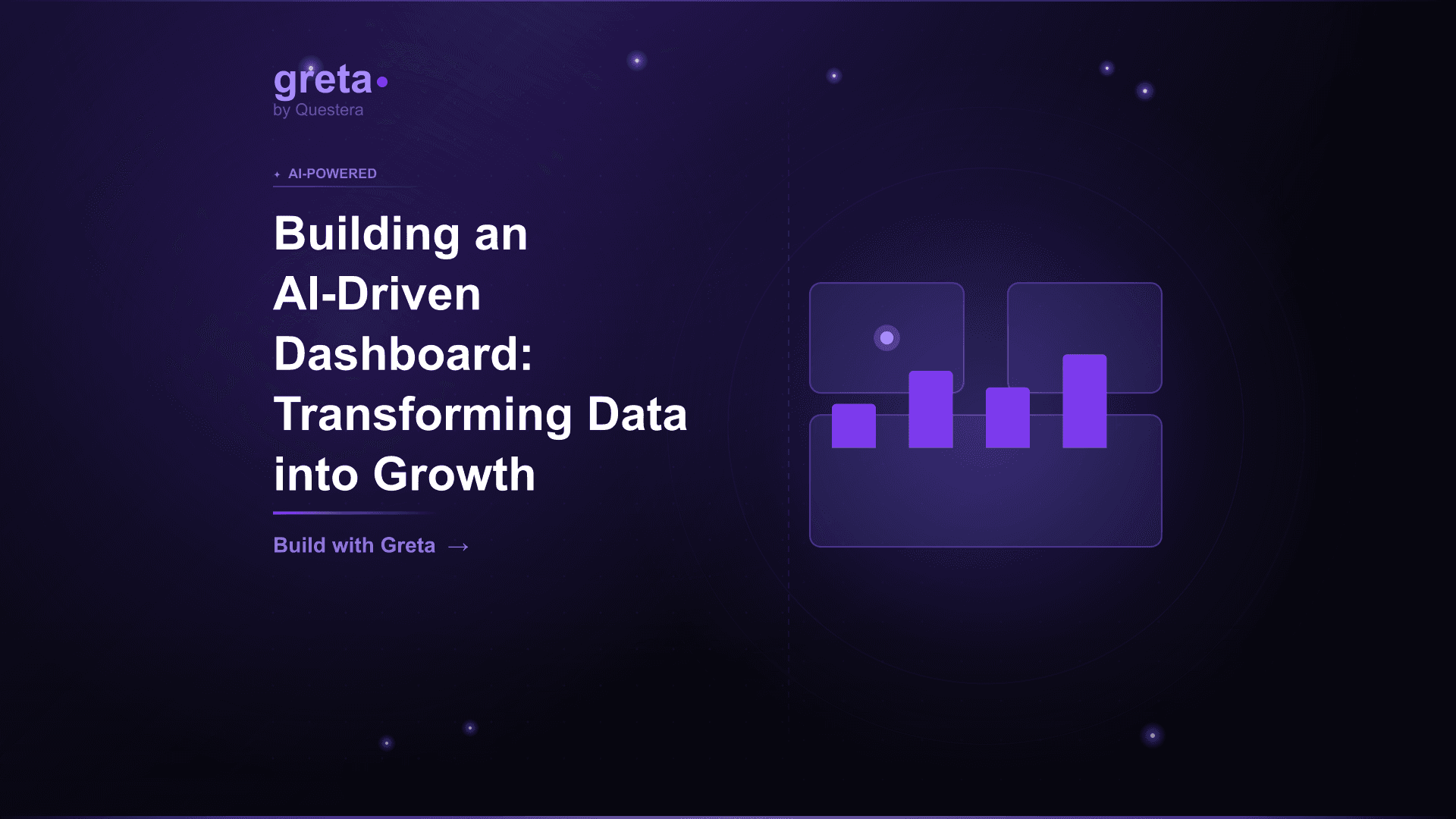 greta
by Questera

AI-POWERED

Building an AI-Driven Dashboard: Transforming Data into Growth

Build with Greta →